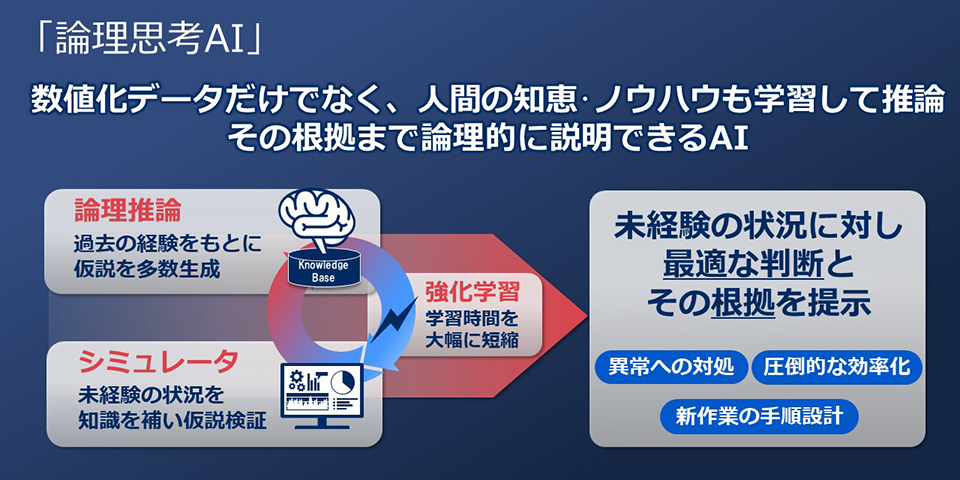 「論理思考AI」

数値化データだけでなく、人間の知恵·ノウハウも学習して推論
その根拠まで論理的に説明できるAI

論理推論
過去の経験をもとに
仮説を多数生成

Knowledge Base

強化学習
学習時間を
大幅に短縮

シミュレータ
未経験の状況を
知識を補い仮説検証

未経験の状況に対し
最適な判断と
その根拠を提示

異常への対処
圧倒的な効率化
新作業の手順設計